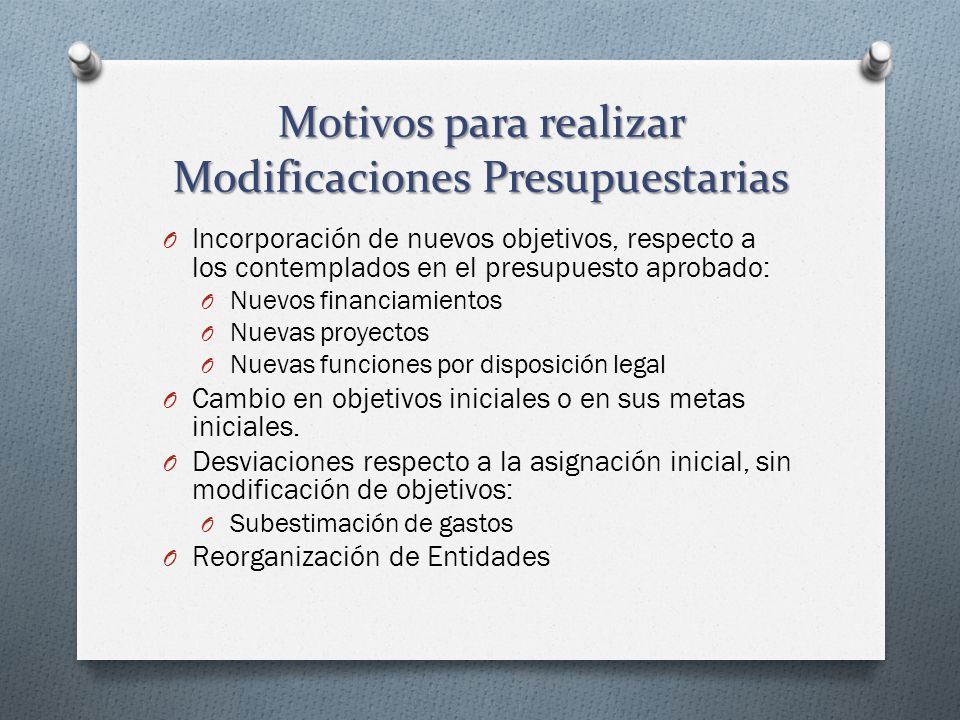 Motivos para realizar Modificaciones Presupuestarias

O Incorporación de nuevos objetivos, respecto a los contemplados en el presupuesto aprobado:
O Nuevos financiamientos
O Nuevas proyectos
O Nuevas funciones por disposición legal
O Cambio en objetivos iniciales o en sus metas iniciales.
O Desviaciones respecto a la asignación inicial, sin modificación de objetivos:
O Subestimación de gastos
O Reorganización de Entidades